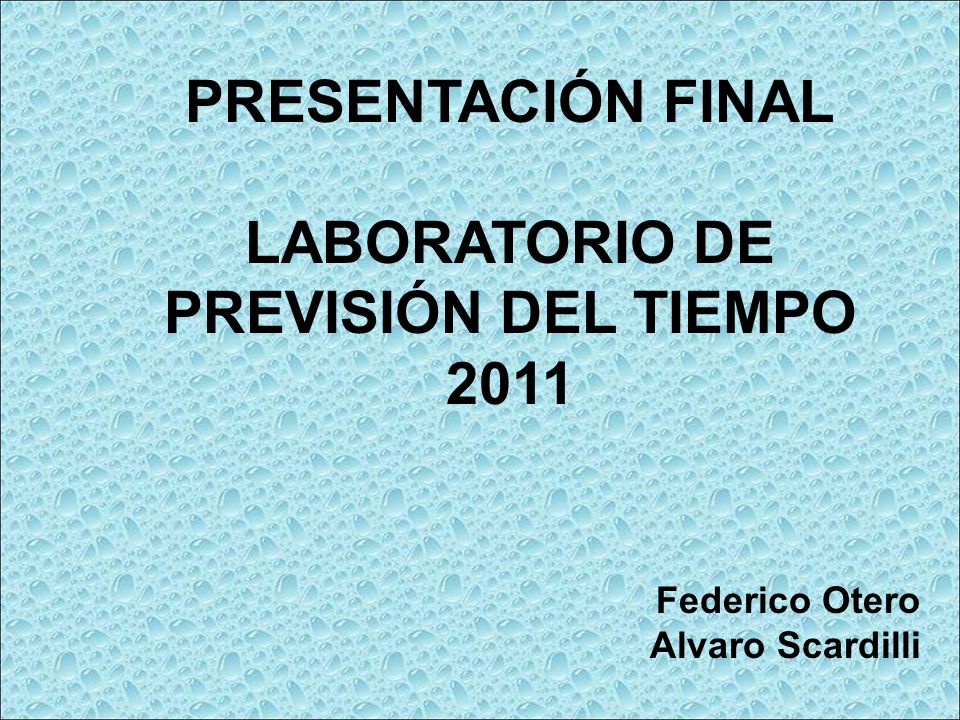 PRESENTACIÓN FINAL

LABORATORIO DE PREVISIÓN DEL TIEMPO 2011

Federico Otero
Alvaro Scardilli